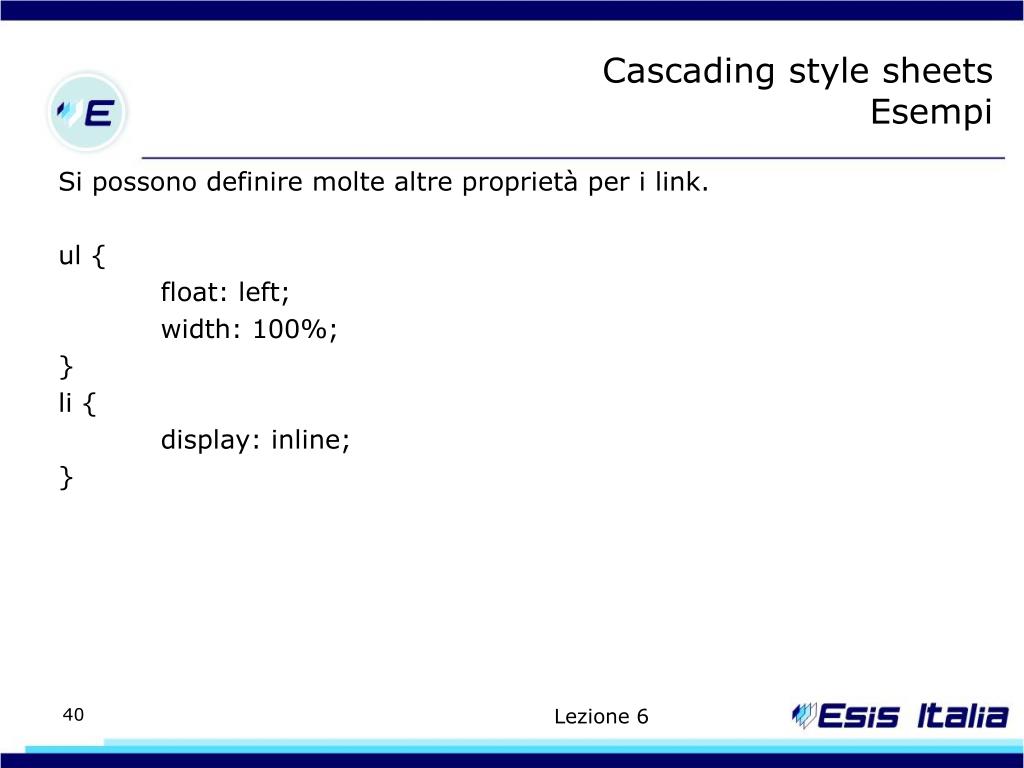 E

Cascading style sheets
Esempi

Si possono definire molte altre proprietà per i link.

ul {
float: left;
width: 100%;
}
li {
display: inline;
}

40

Lezione 6

Esis Italia